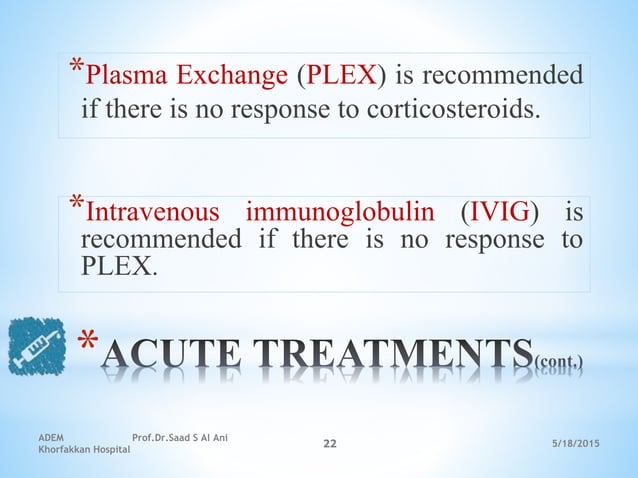 *Plasma Exchange (PLEX) is recommended if there is no response to corticosteroids.

*Intravenous immunoglobulin (IVIG) is recommended if there is no response to PLEX.

*ACUTE TREATMENTS(cont.)

ADEM Prof.Dr.Saad S Al Ani
Khorfakkan Hospital

22

5/18/2015